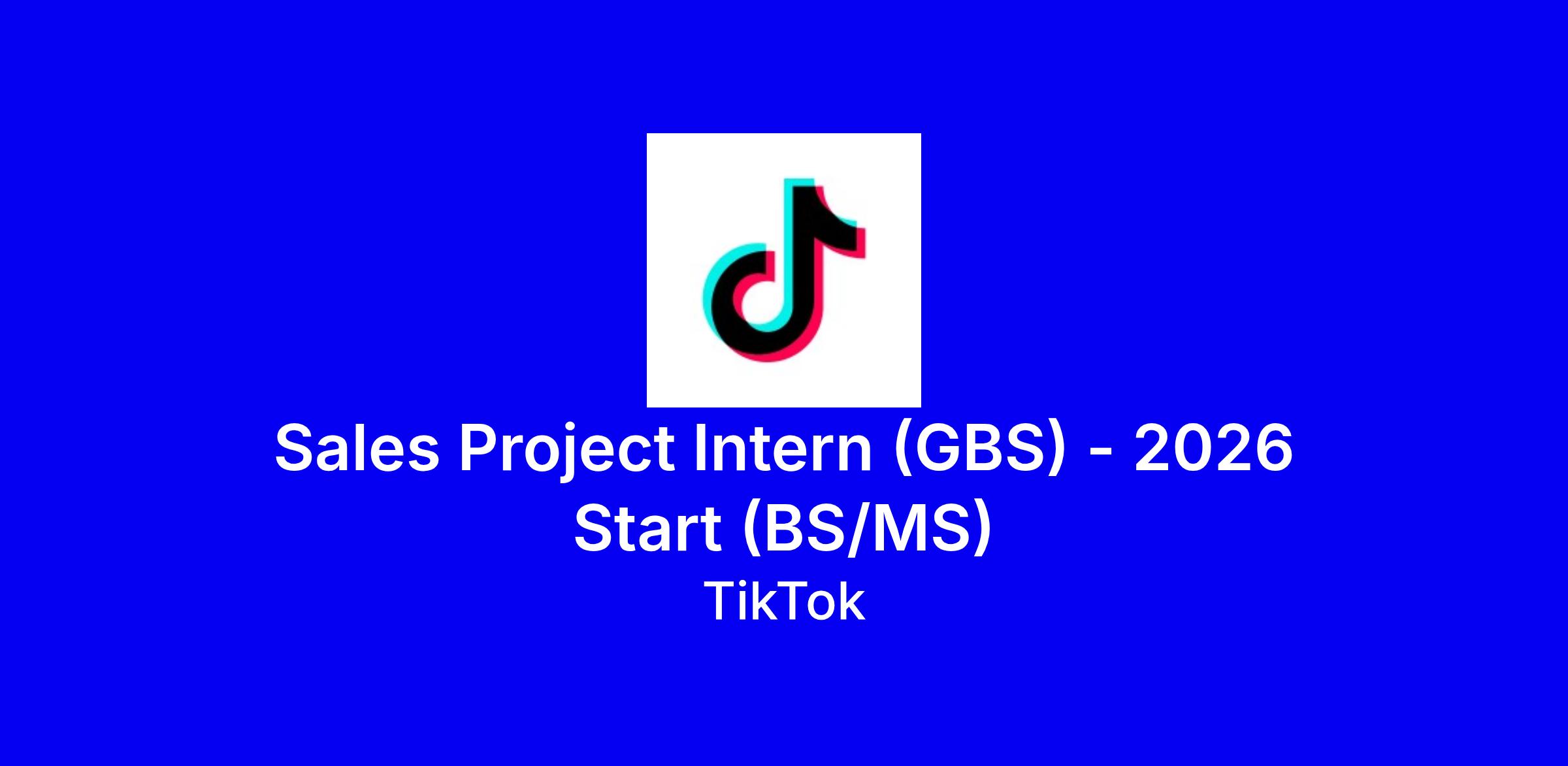 Sales Project Intern (GBS) - 2026 Start (BS/MS)

TikTok